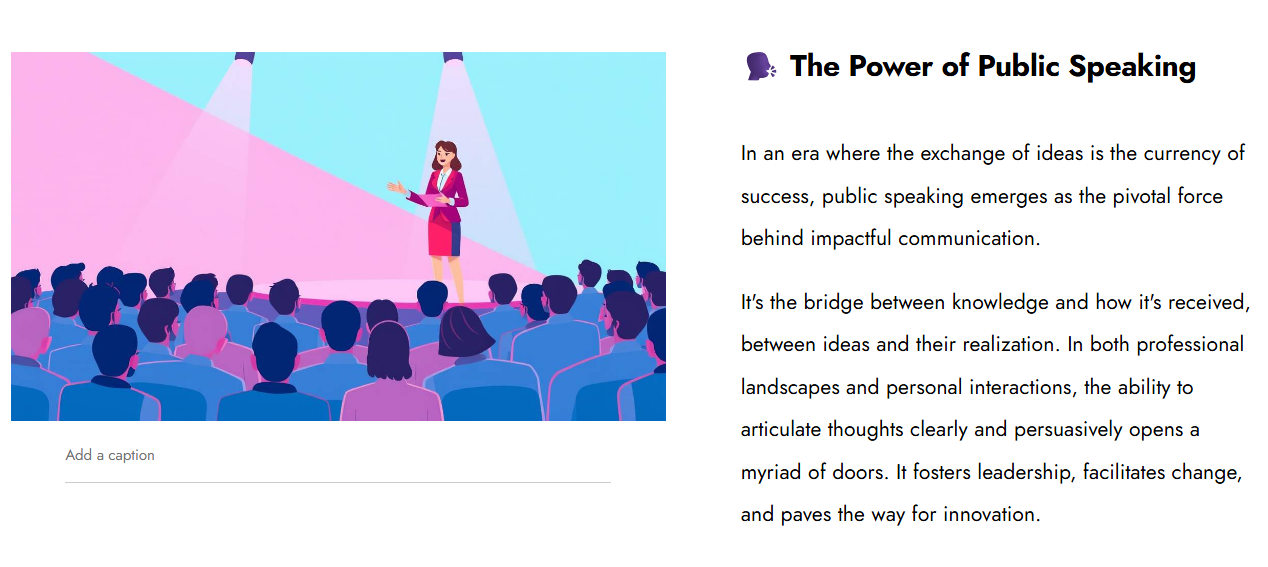 Add a caption

🗣️ The Power of Public Speaking

In an era where the exchange of ideas is the currency of success, public speaking emerges as the pivotal force behind impactful communication.

It's the bridge between knowledge and how it's received, between ideas and their realization. In both professional landscapes and personal interactions, the ability to articulate thoughts clearly and persuasively opens a myriad of doors. It fosters leadership, facilitates change, and paves the way for innovation.